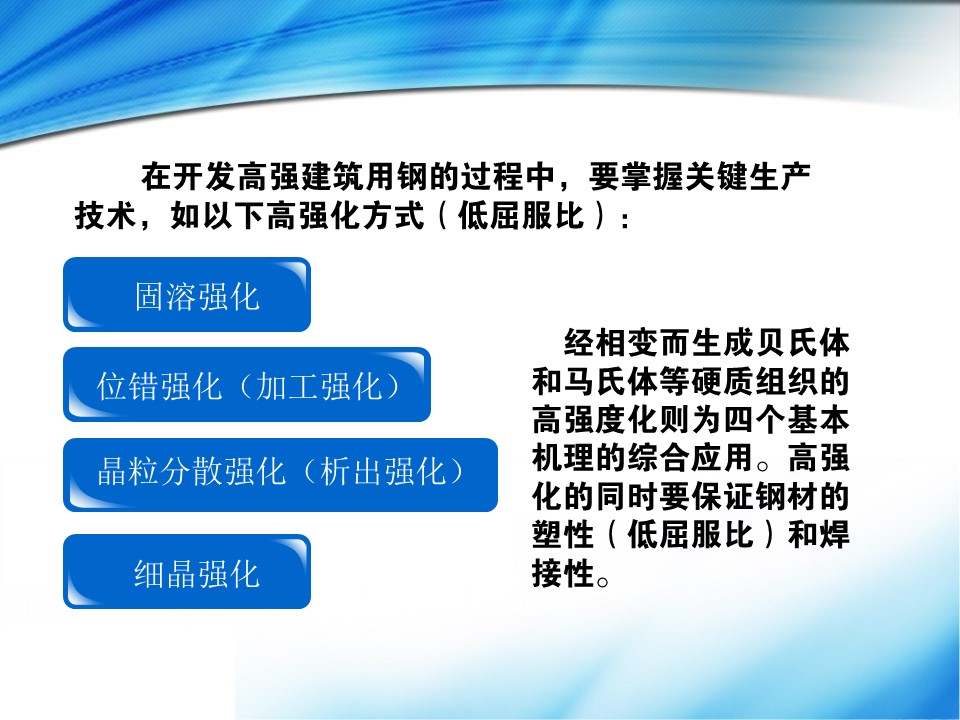 在开发高强建筑用钢的过程中，要掌握关键生产技术，如以下高强化方式（低屈服比）：

固溶强化

位错强化（加工强化）

晶粒分散强化（析出强化）

细晶强化

经相变而生成贝氏体和马氏体等硬质组织的高强度化则为四个基本机理的综合应用。高强化的同时要保证钢材的塑性（低屈服比）和焊接性。